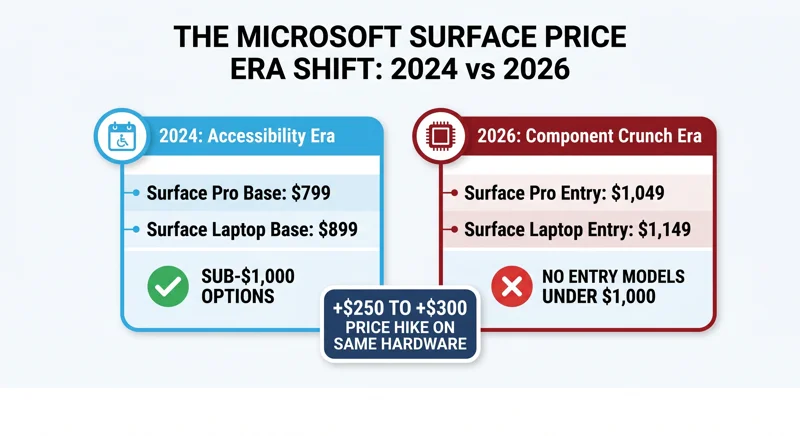 THE MICROSOFT SURFACE PRICE ERA SHIFT: 2024 vs 2026

2024: Accessibility Era

Surface Pro Base: $799

Surface Laptop Base: $899

SUB-$1,000 OPTIONS

2026: Component Crunch Era

Surface Pro Entry: $1,049

Surface Laptop Entry: $1,149

NO ENTRY MODELS UNDER $1,000

+$250 TO +$300 PRICE HIKE ON SAME HARDWARE